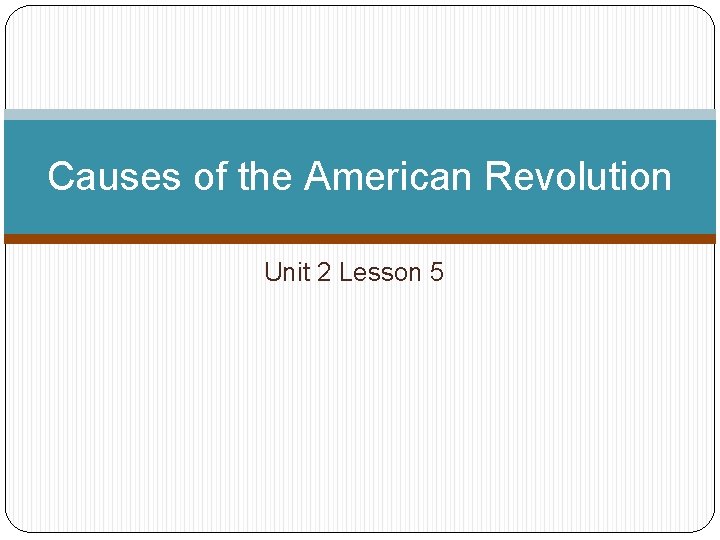 Causes of the American Revolution

Unit 2 Lesson 5